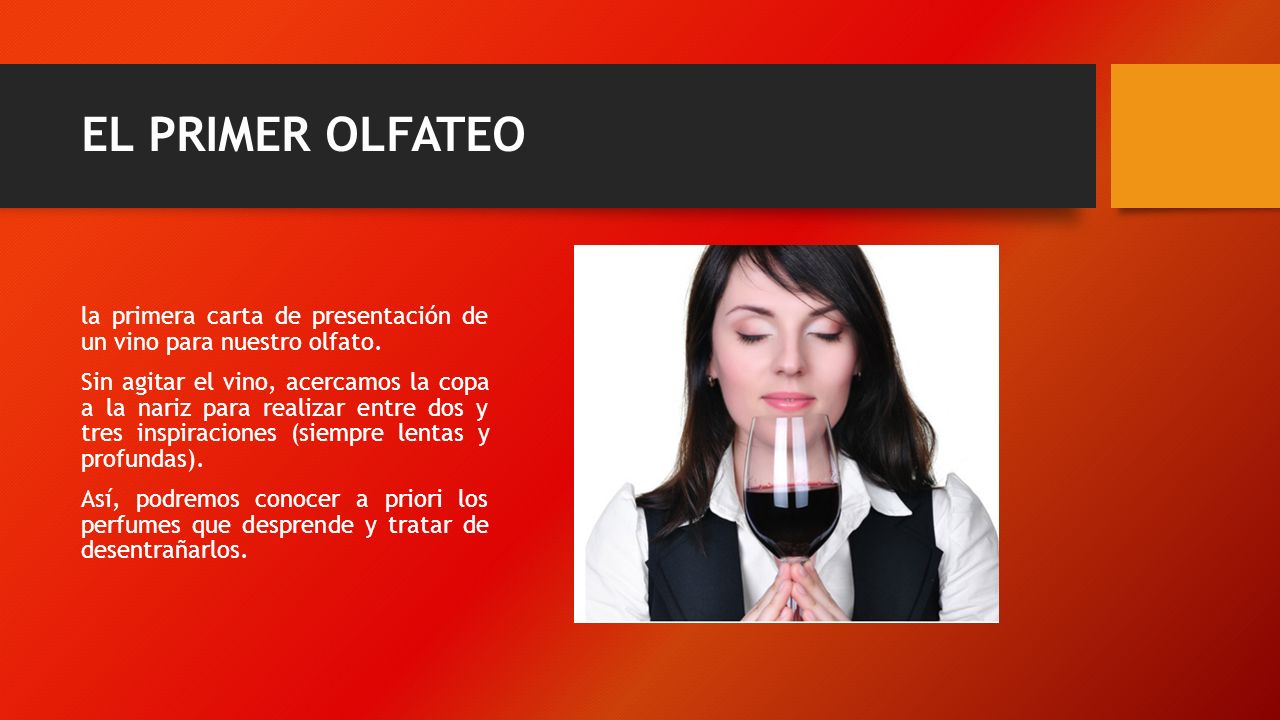 EL PRIMER OLFATEO

la primera carta de presentación de un vino para nuestro olfato.

Sin agitar el vino, acercamos la copa a la nariz para realizar entre dos y tres inspiraciones (siempre lentas y profundas).

Así, podremos conocer a priori los perfumes que desprende y tratar de desentrañarlos.